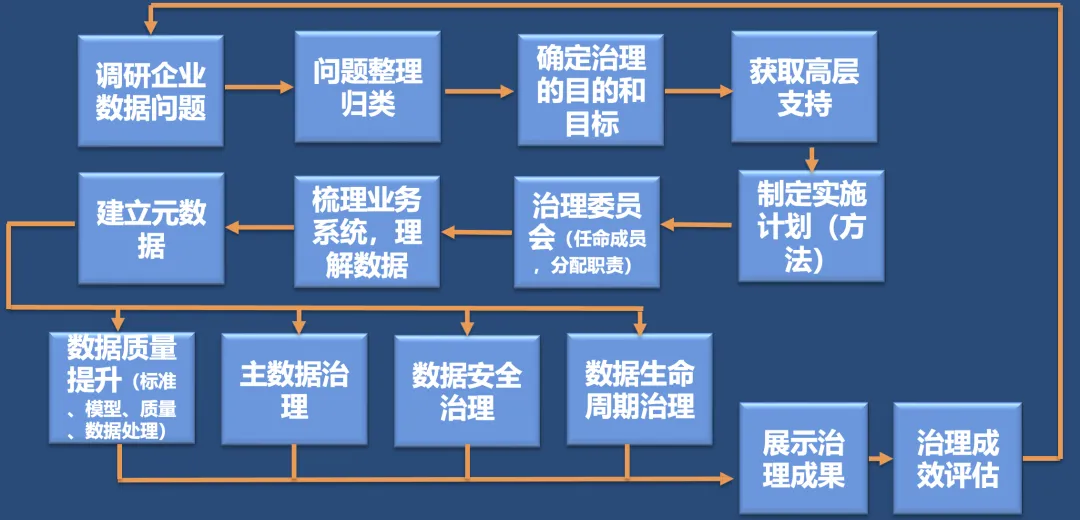 调研企业数据问题

问题整理归类

确定治理的目的和目标

获取高层支持

制定实施计划（方法）

治理委员会（任命成员，分配职责）

梳理业务系统，理解数据

建立元数据

数据质量提升（标准、模型、质量、数据处理）

主数据治理

数据安全治理

数据生命周期治理

展示治理成果

治理成效评估